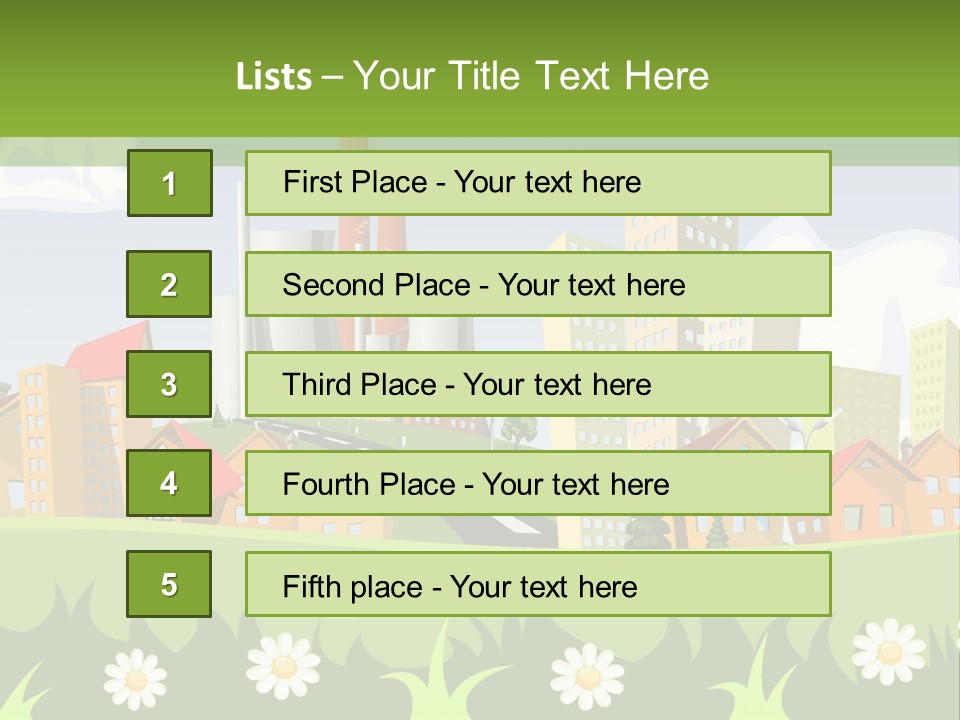 Lists – Your Title Text Here

1

First Place - Your text here

2

Second Place - Your text here

3

Third Place - Your text here

4

Fourth Place - Your text here

5

Fifth place - Your text here